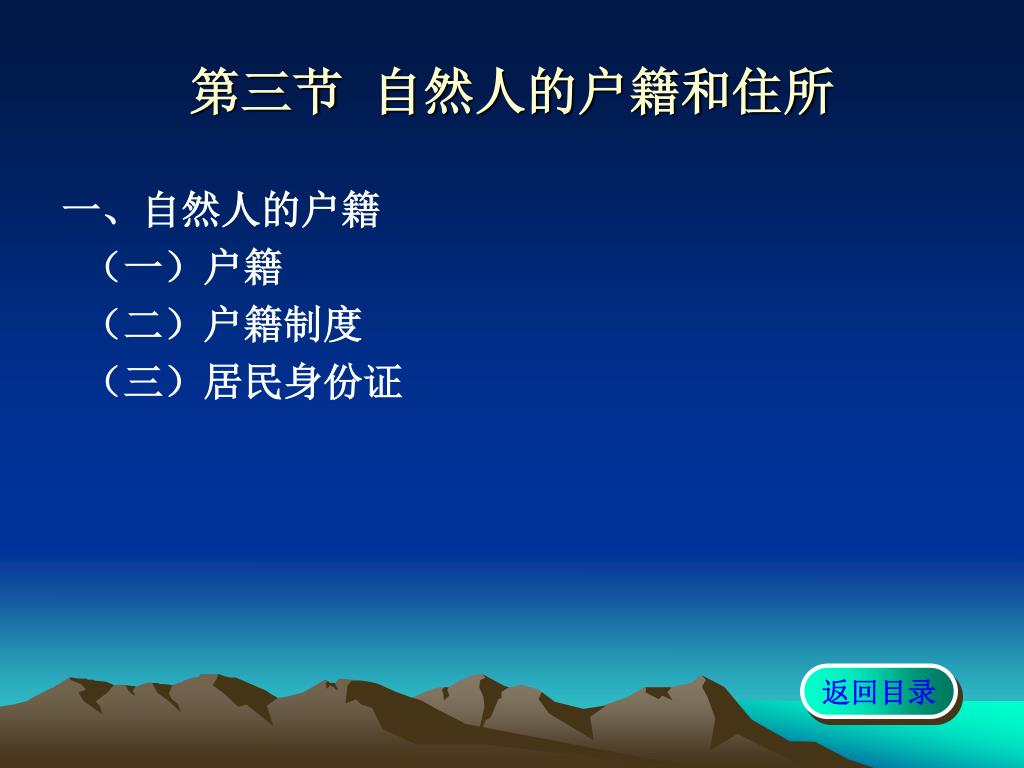 第三节 自然人的户籍和住所

一、自然人的户籍

（一）户籍

（二）户籍制度

（三）居民身份证

返回目录